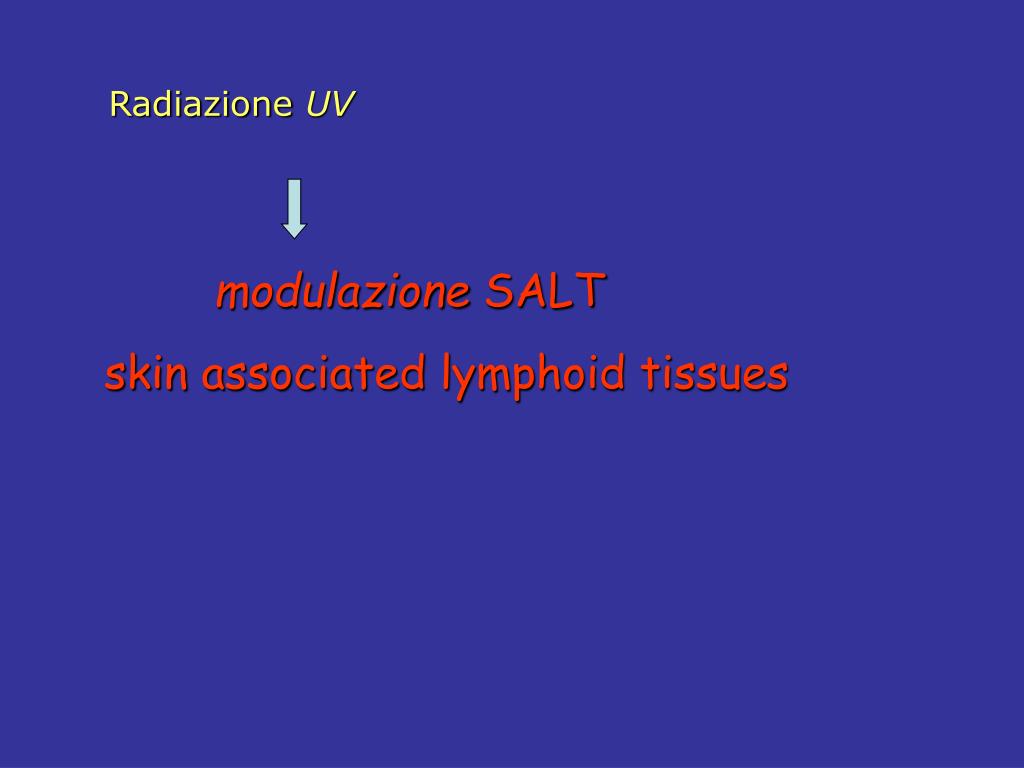 Radiazione UV

modulazione SALT

skin associated lymphoid tissues